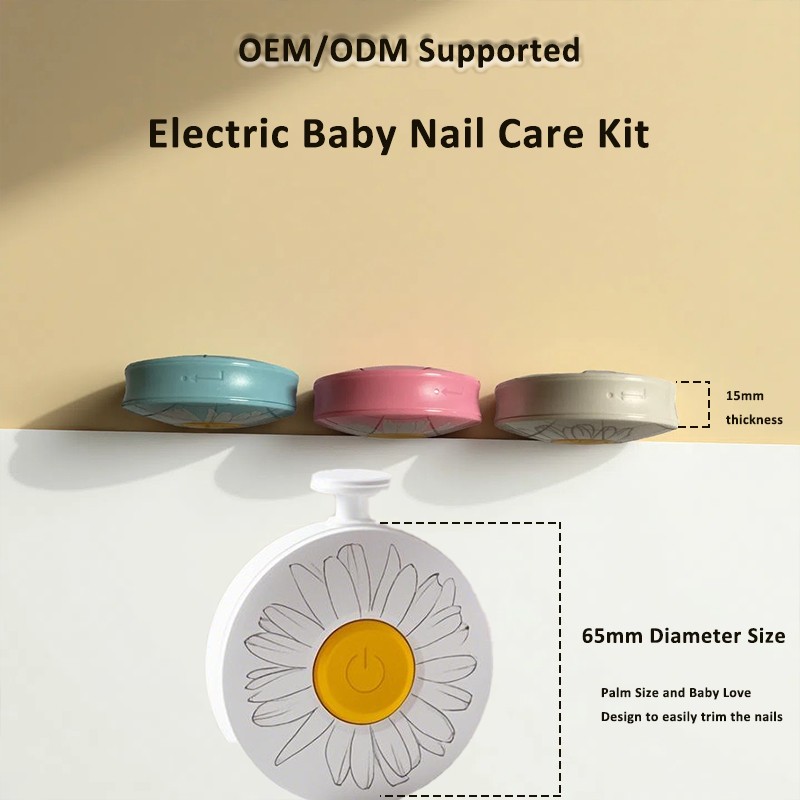 OEM/ODM Supported

Electric Baby Nail Care Kit

15mm thickness

65mm Diameter Size

Palm Size and Baby Love Design to easily trim the nails